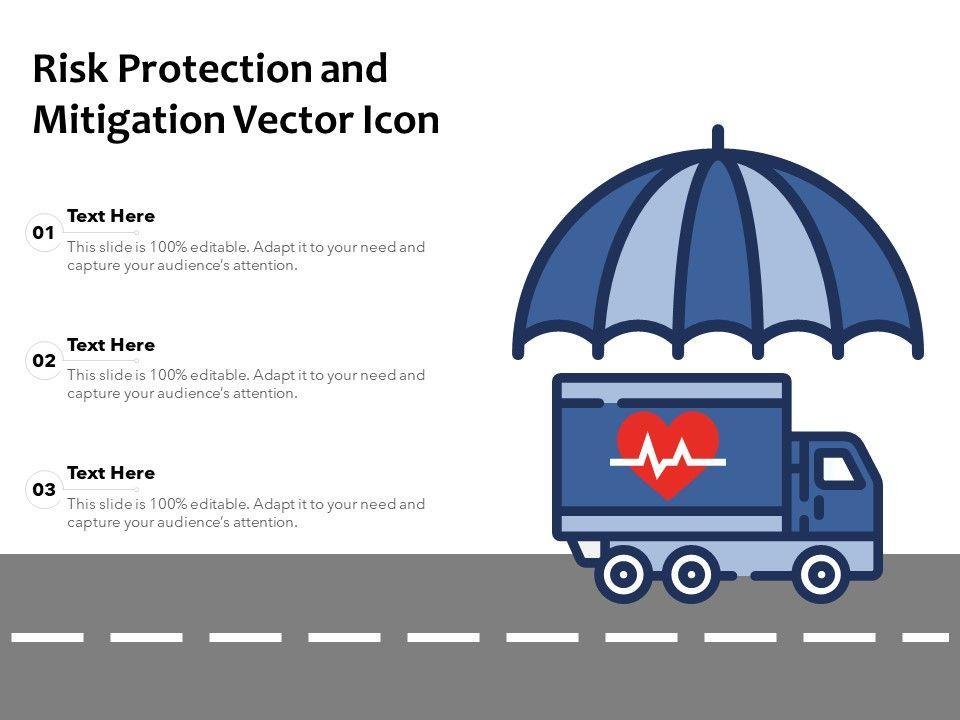 Risk Protection and Mitigation Vector Icon

01
Text Here
This slide is 100% editable. Adapt it to your need and capture your audience's attention.

02
Text Here
This slide is 100% editable. Adapt it to your need and capture your audience's attention.

03
Text Here
This slide is 100% editable. Adapt it to your need and capture your audience's attention.